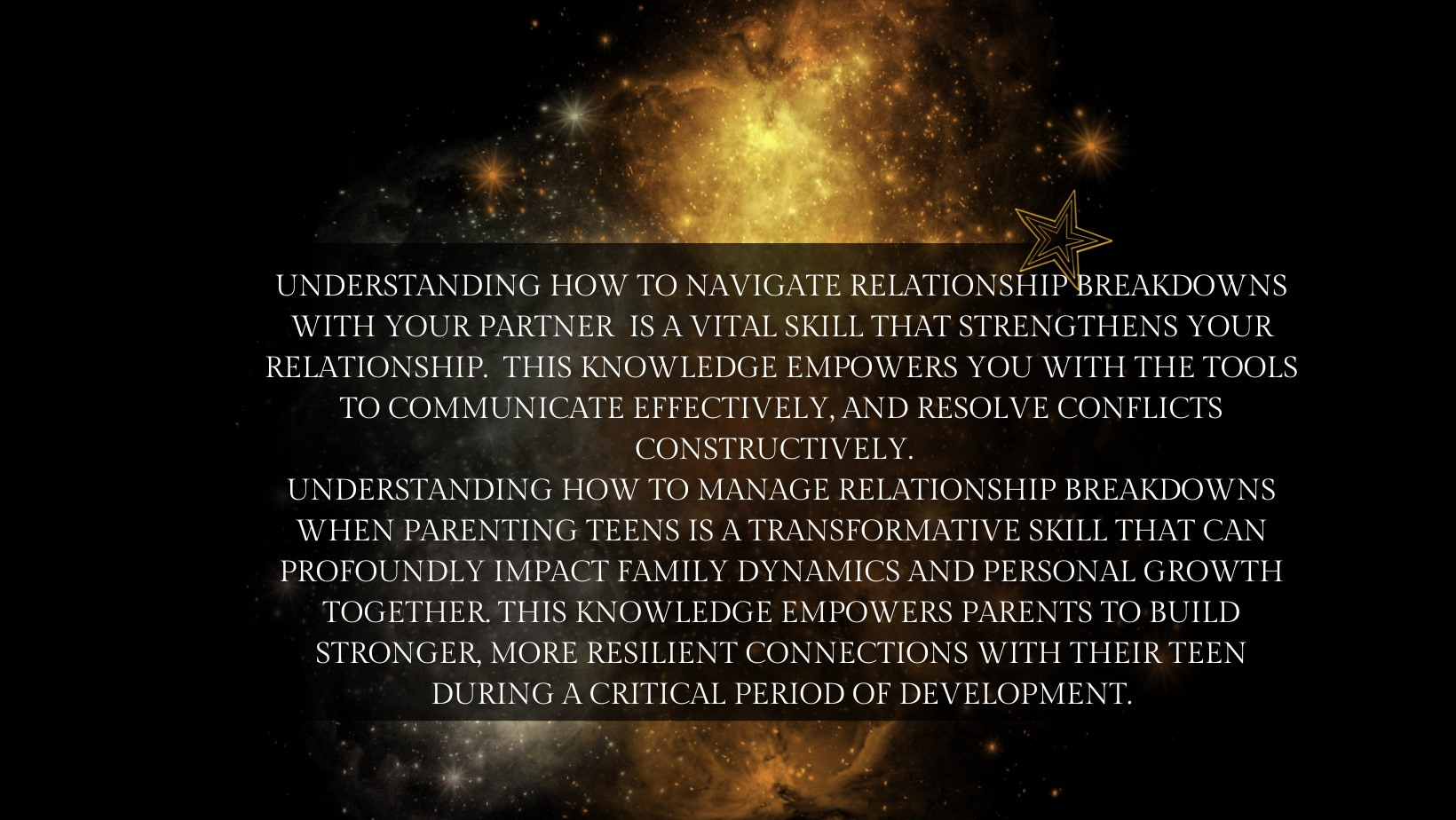 UNDERSTANDING HOW TO NAVIGATE RELATIONSHIP BREAKDOWNS WITH YOUR PARTNER IS A VITAL SKILL THAT STRENGTHENS YOUR RELATIONSHIP. THIS KNOWLEDGE EMPOWERS YOU WITH THE TOOLS TO COMMUNICATE EFFECTIVELY, AND RESOLVE CONFLICTS CONSTRUCTIVELY.

UNDERSTANDING HOW TO MANAGE RELATIONSHIP BREAKDOWNS WHEN PARENTING TEENS IS A TRANSFORMATIVE SKILL THAT CAN PROFOUNDLY IMPACT FAMILY DYNAMICS AND PERSONAL GROWTH TOGETHER. THIS KNOWLEDGE EMPOWERS PARENTS TO BUILD STRONGER, MORE RESILIENT CONNECTIONS WITH THEIR TEEN DURING A CRITICAL PERIOD OF DEVELOPMENT.